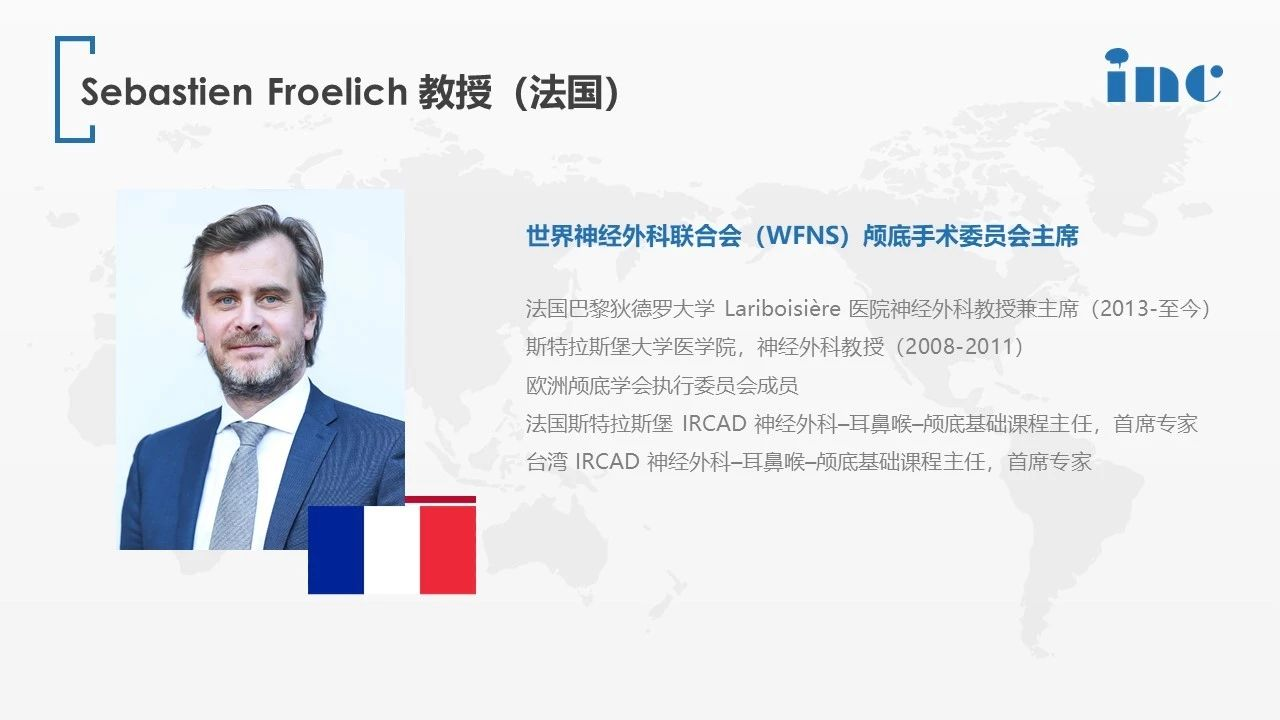 Sebastien Froelich 教授（法国）

inc

世界神经外科联合会（WFNS）颅底手术委员会主席

法国巴黎狄德罗大学 Lariboisière 医院神经外科教授兼主席（2013-至今）
斯特拉斯堡大学医学院，神经外科教授（2008-2011）
欧洲颅底学会执行委员会成员
法国斯特拉斯堡 IRCAD 神经外科–耳鼻喉–颅底基础课程主任，首席专家
台湾 IRCAD 神经外科–耳鼻喉–颅底基础课程主任，首席专家